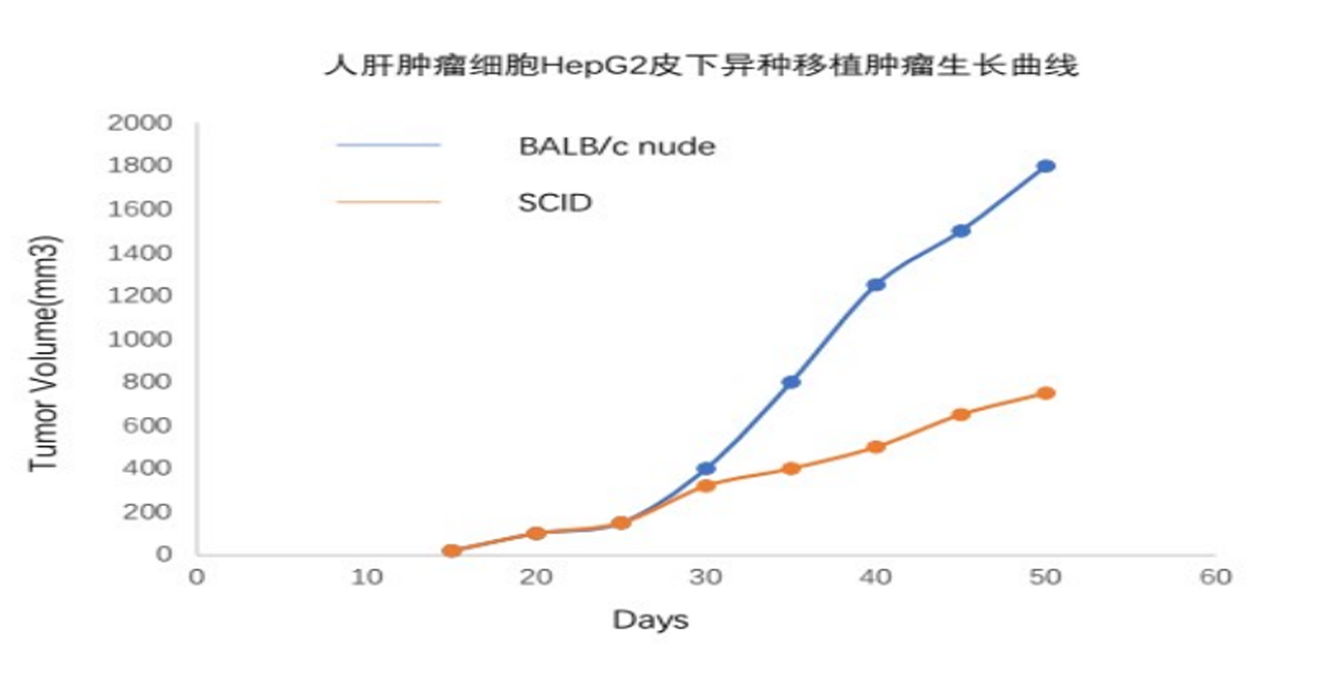 人肝肿瘤细胞HepG2皮下异种移植肿瘤生长曲线

BALB/c nude
SCID

Tumor Volume(mm3)

2000
1800
1600
1400
1200
1000
800
600
400
200
0

0 10 20 30 40 50 60

Days